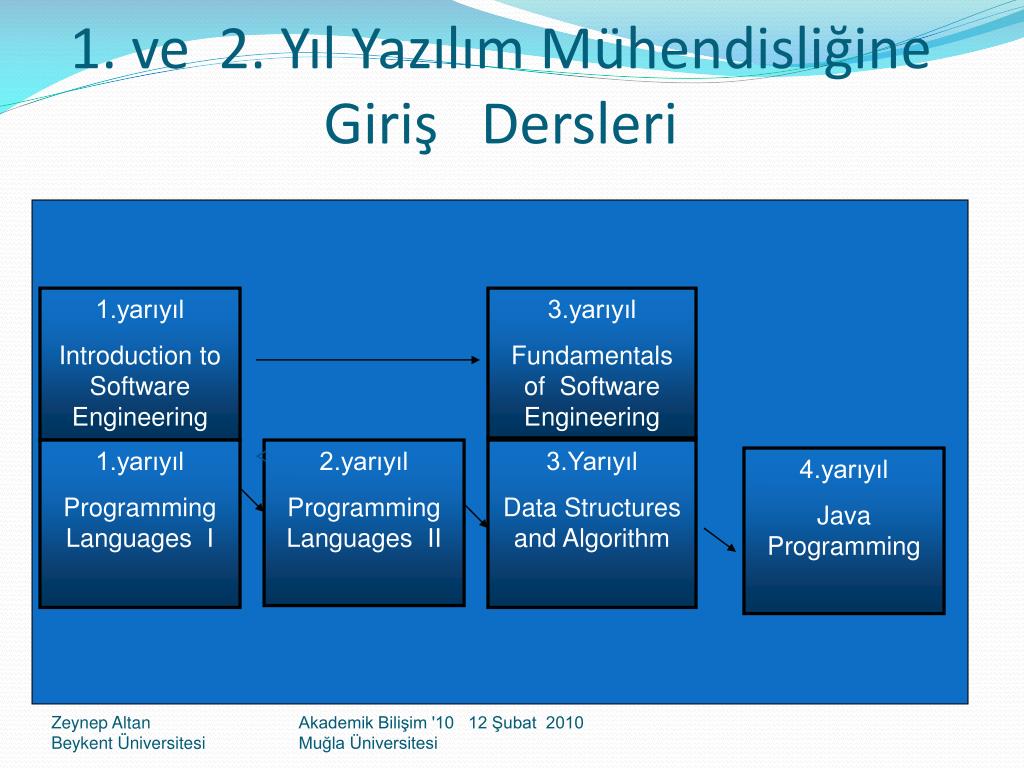 1. ve 2. Yıl Yazılım Mühendisliğine Giriş Dersleri

1.yarıyıl
Introduction to Software Engineering

3.yarıyıl
Fundamentals of Software Engineering

1.yarıyıl
Programming Languages I

2.yarıyıl
Programming Languages II

3.Yarıyıl
Data Structures and Algorithm

4.yarıyıl
Java Programming

Zeynep Altan
Beykent Üniversitesi

Akademik Bilişim '10 12 Şubat 2010
Muğla Üniversitesi